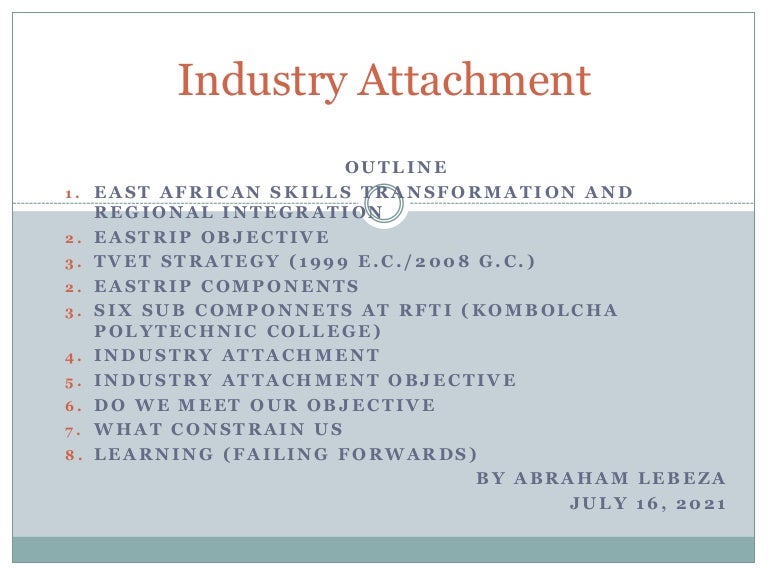 Industry Attachment

OUTLINE

1. EAST AFRICAN SKILLS TRANSFORMATION AND REGIONAL INTEGRATION
2. EASTRIP OBJECTIVE
3. TVET STRATEGY (1999 E.C./2008 G.C.)
2. EASTRIP COMPONENTS
3. SIX SUB COMPONNETS AT RFTI (KOMBOLCHA POLYTECHNIC COLLEGE)
4. INDUSTRY ATTACHMENT
5. INDUSTRY ATTACHMENT OBJECTIVE
6. DO WE MEET OUR OBJECTIVE
7. WHAT CONSTRAIN US
8. LEARNING (FAILING FORWARDS)

BY ABRAHAM LEBEZA
JULY 16, 2021